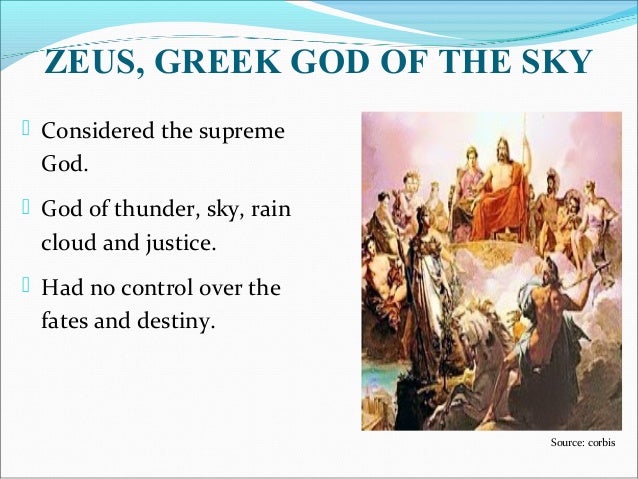 ZEUS, GREEK GOD OF THE SKY

Considered the supreme God.

God of thunder, sky, rain cloud and justice.

Had no control over the fates and destiny.

Source: corbis